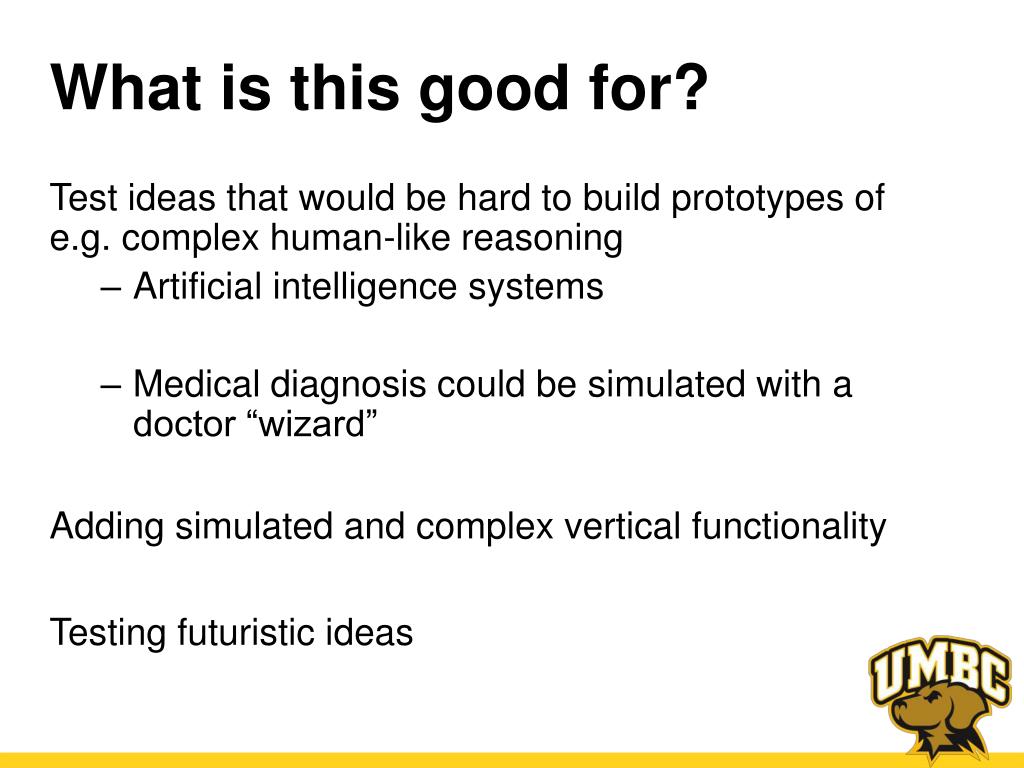 What is this good for?

Test ideas that would be hard to build prototypes of e.g. complex human-like reasoning

– Artificial intelligence systems

– Medical diagnosis could be simulated with a doctor “wizard”

Adding simulated and complex vertical functionality

Testing futuristic ideas

UMBC